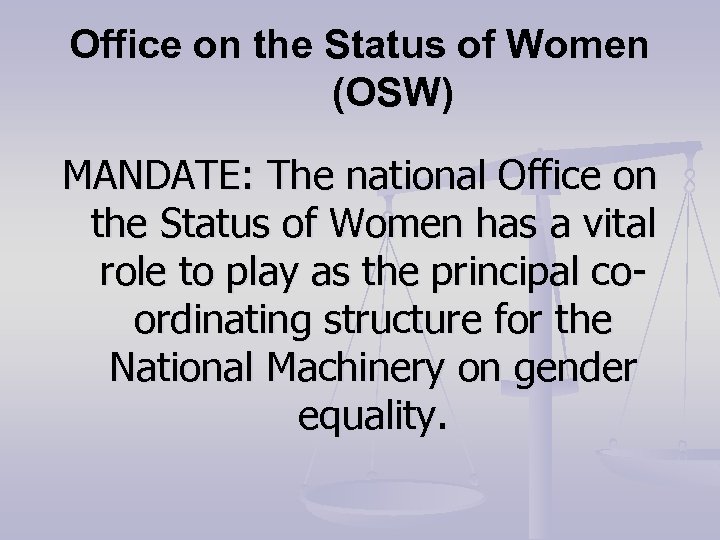 Office on the Status of Women (OSW)

MANDATE: The national Office on the Status of Women has a vital role to play as the principal co-ordinating structure for the National Machinery on gender equality.